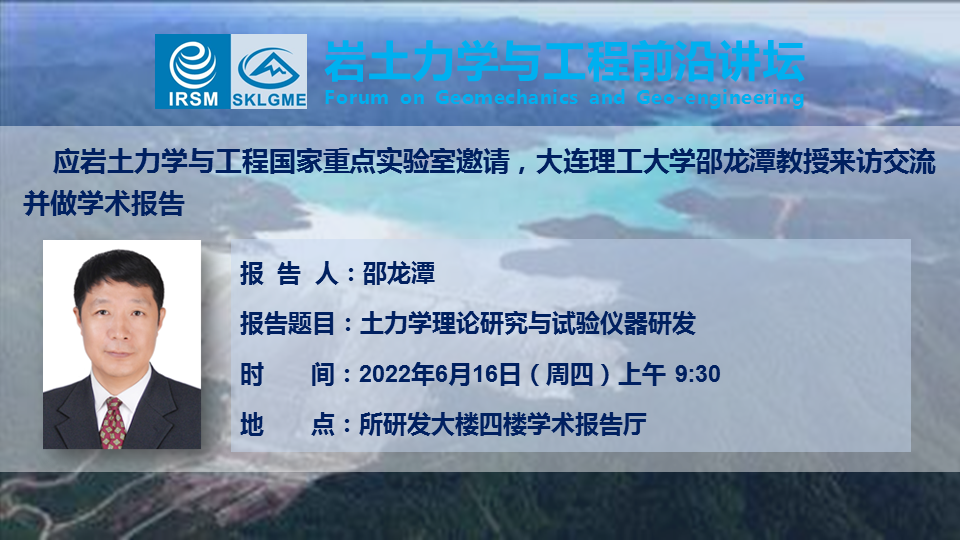 IRSM SKLGME 岩土力学与工程前沿讲坛
Forum on Geomechanics and Geo-engineering

应岩土力学与工程国家重点实验室邀请，大连理工大学邵龙潭教授来访交流并做学术报告

报 告 人：邵龙潭
报告题目：土力学理论研究与试验仪器研发
时 间：2022年6月16日（周四）上午 9:30
地 点：所研发大楼四楼学术报告厅